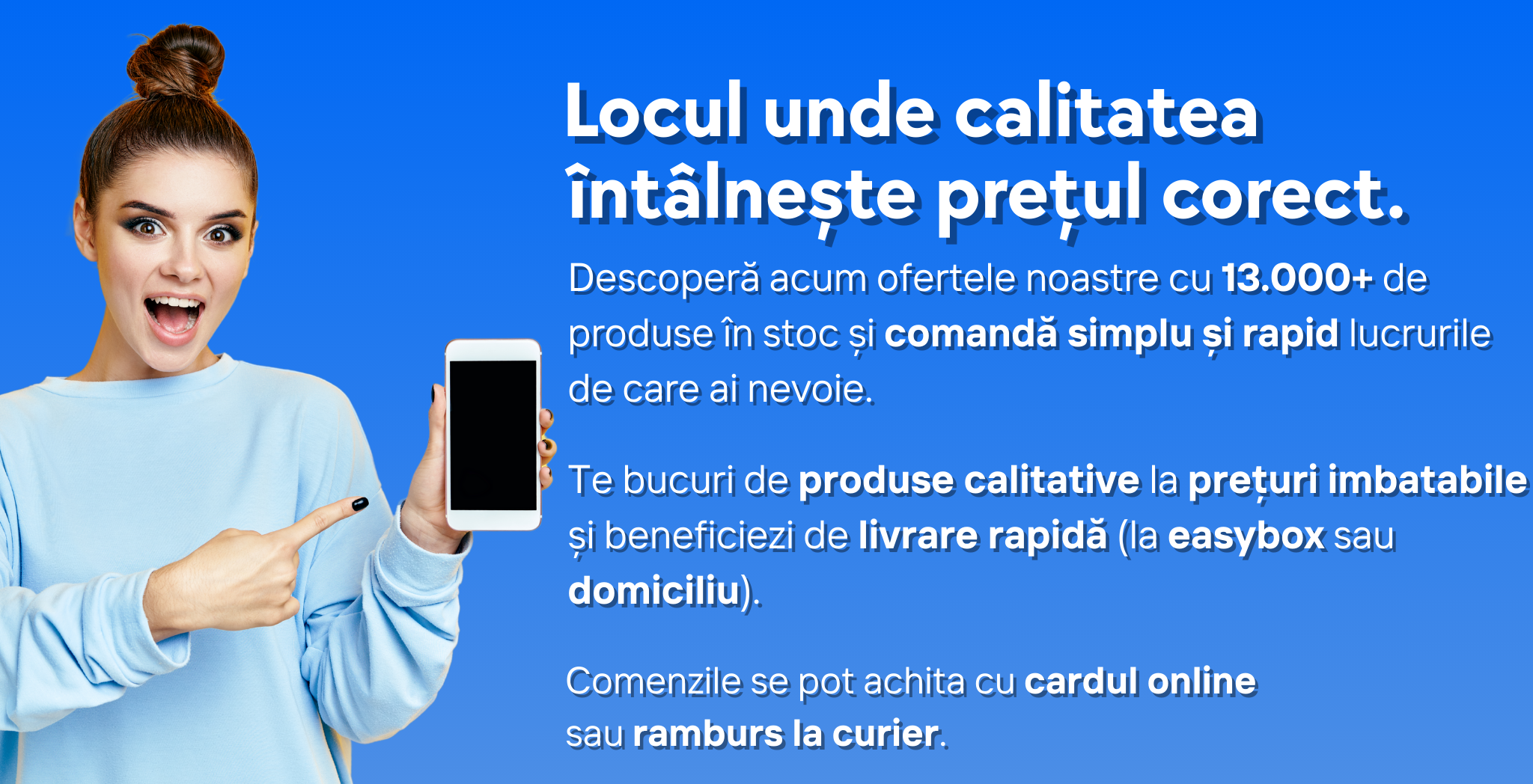 Locul unde calitatea întâlnește prețul corect.

Descoperă acum ofertele noastre cu 13.000+ de produse în stoc și comandă simplu și rapid lucrurile de care ai nevoie.

Te bucuri de produse calitative la prețuri imbatabile și beneficiezi de livrare rapidă (la easybox sau domiciliu).

Comenzile se pot achita cu cardul online sau ramburs la curier.